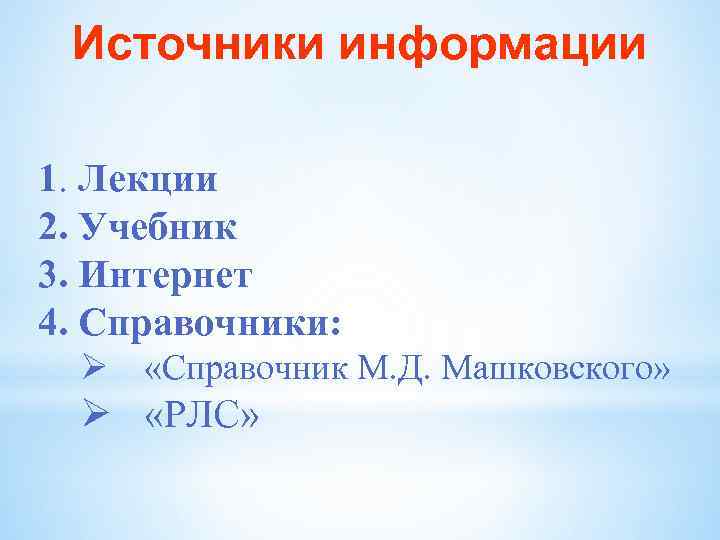 Источники информации

1. Лекции
2. Учебник
3. Интернет
4. Справочники:
➢ «Справочник М.Д. Машковского»
➢ «РЛС»